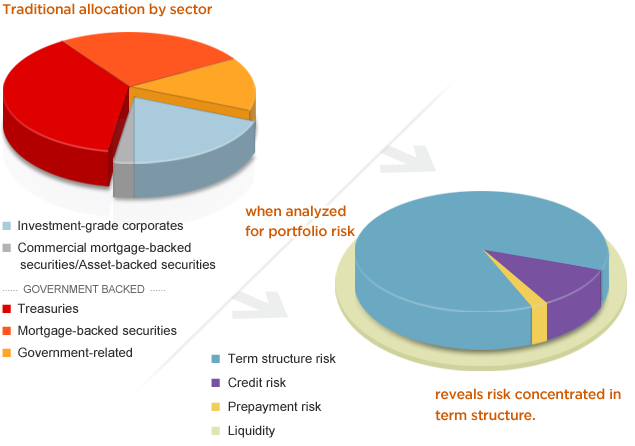 Traditional allocation by sector

Investment-grade corporates
Commercial mortgage-backed securities/Asset-backed securities
GOVERNMENT BACKED
Treasuries
Mortgage-backed securities
Government-related

when analyzed for portfolio risk

Term structure risk
Credit risk
Prepayment risk
Liquidity

reveals risk concentrated in term structure.